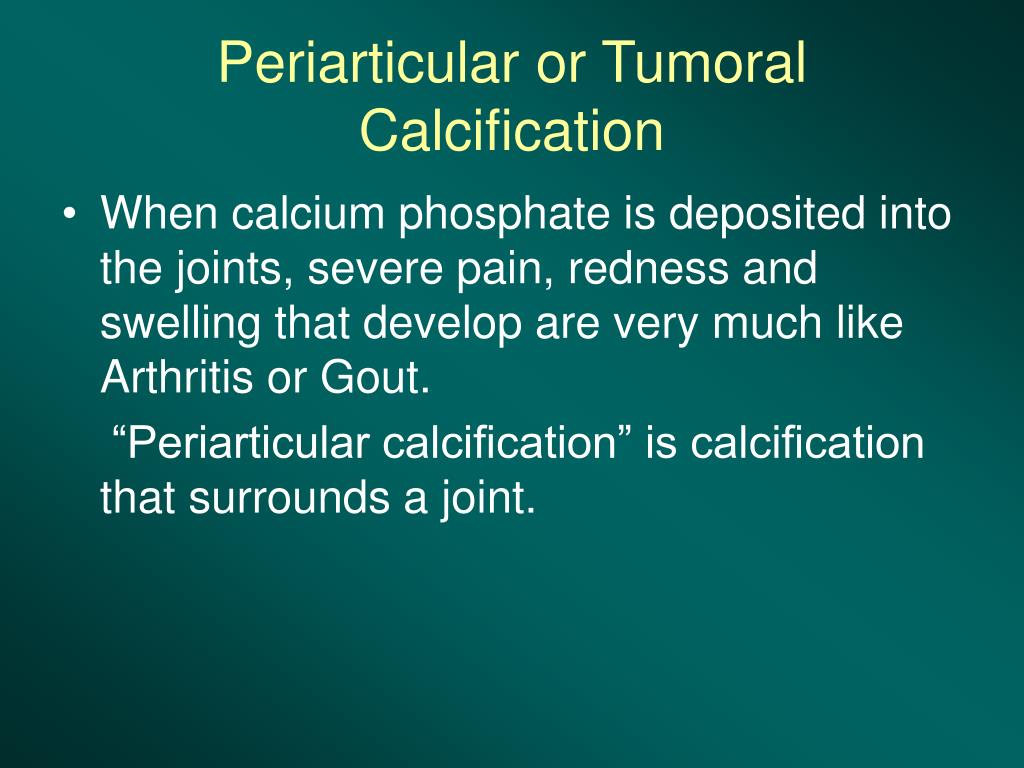 Periarticular or Tumoral Calcification

• When calcium phosphate is deposited into the joints, severe pain, redness and swelling that develop are very much like Arthritis or Gout.

“Periarticular calcification” is calcification that surrounds a joint.